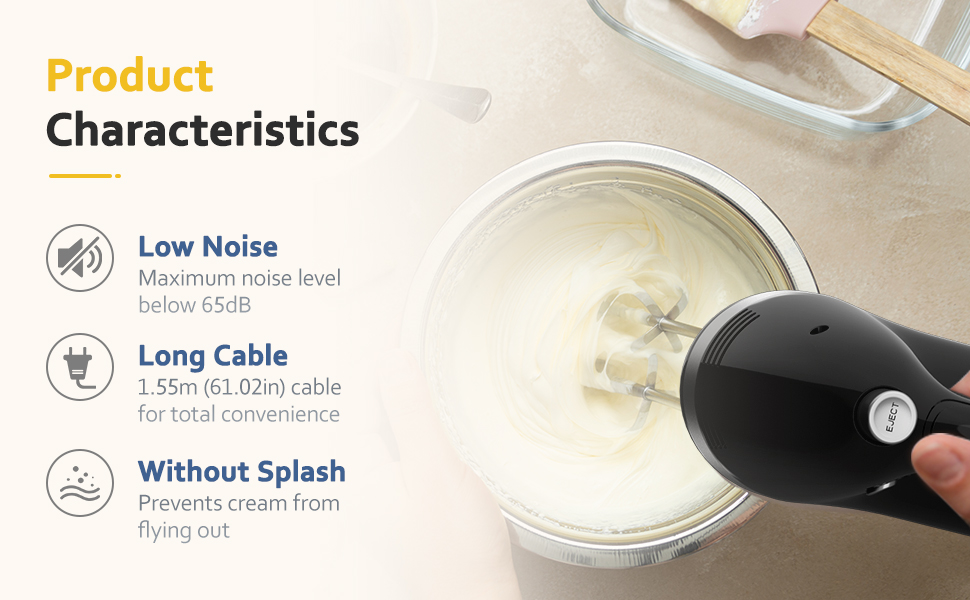 Product
Characteristics

Low Noise
Maximum noise level below 65dB

Long Cable
1.55m (61.02in) cable for total convenience

Without Splash
Prevents cream from flying out

EJECT